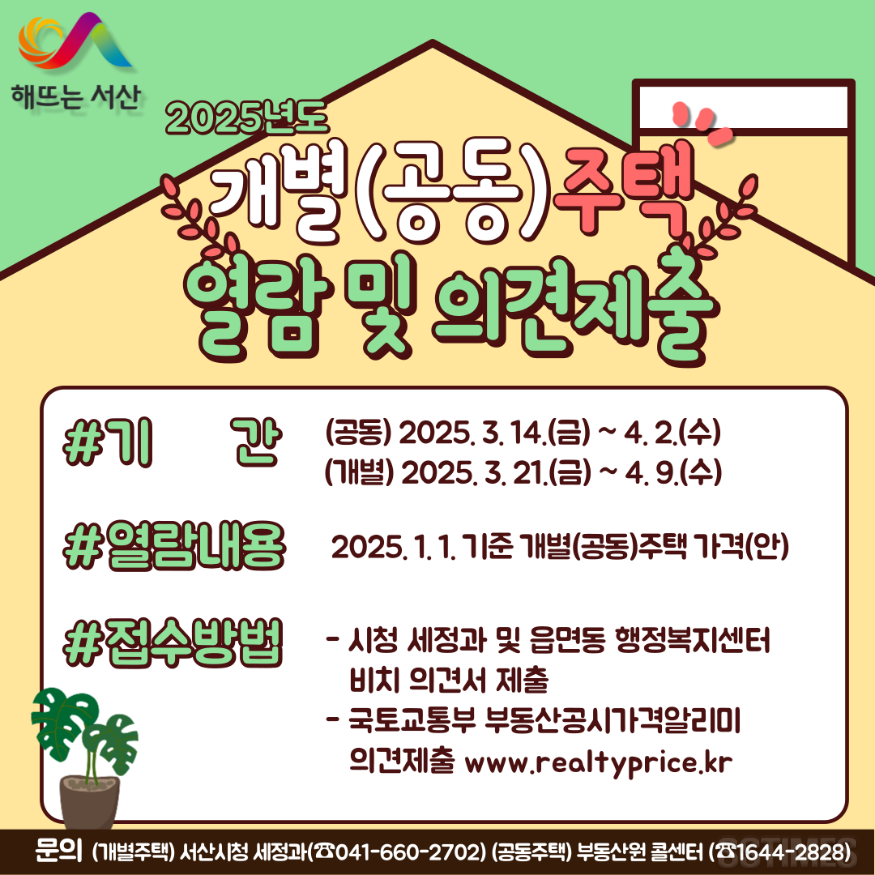 해뜨는 서산

2025년도

개별(공동)주택

열람 및 의견제출

#기 간 (공동) 2025. 3. 14.(금) ~ 4. 2.(수)
(개별) 2025. 3. 21.(금) ~ 4. 9.(수)

#열람내용 2025. 1. 1. 기준 개별(공동)주택 가격(안)

#접수방법 - 시청 세정과 및 읍면동 행정복지센터 비치 의견서 제출
- 국토교통부 부동산공시가격알리미 의견제출 www.realtyprice.kr

문의 (개별주택) 서산시청 세정과(☎041-660-2702) (공동주택) 부동산원 콜센터 (☎1644-2828)